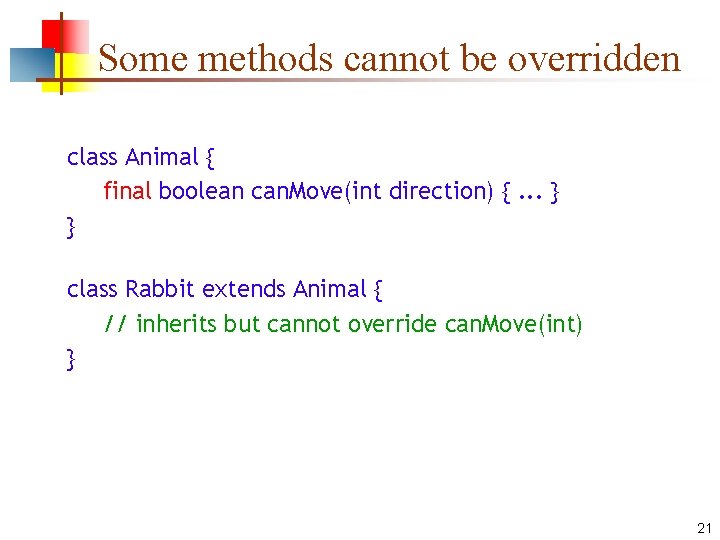 Some methods cannot be overridden

class Animal {
    final boolean canMove(int direction) { ... }
}

class Rabbit extends Animal {
    // inherits but cannot override canMove(int)
}

21